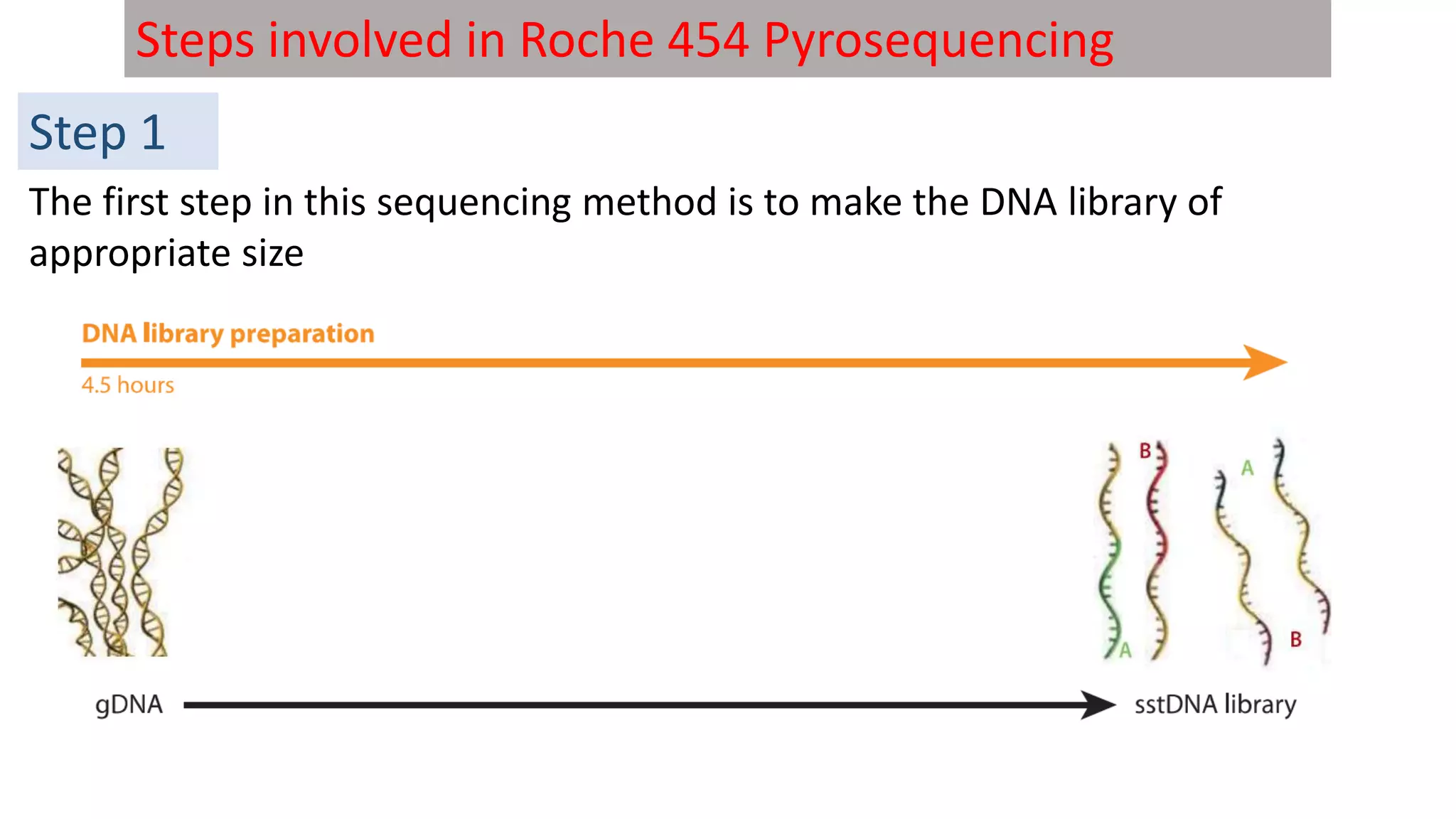 Steps involved in Roche 454 Pyrosequencing

Step 1

The first step in this sequencing method is to make the DNA library of appropriate size

DNA library preparation

4.5 hours

B

A

A

B

gDNA

sstDNA library